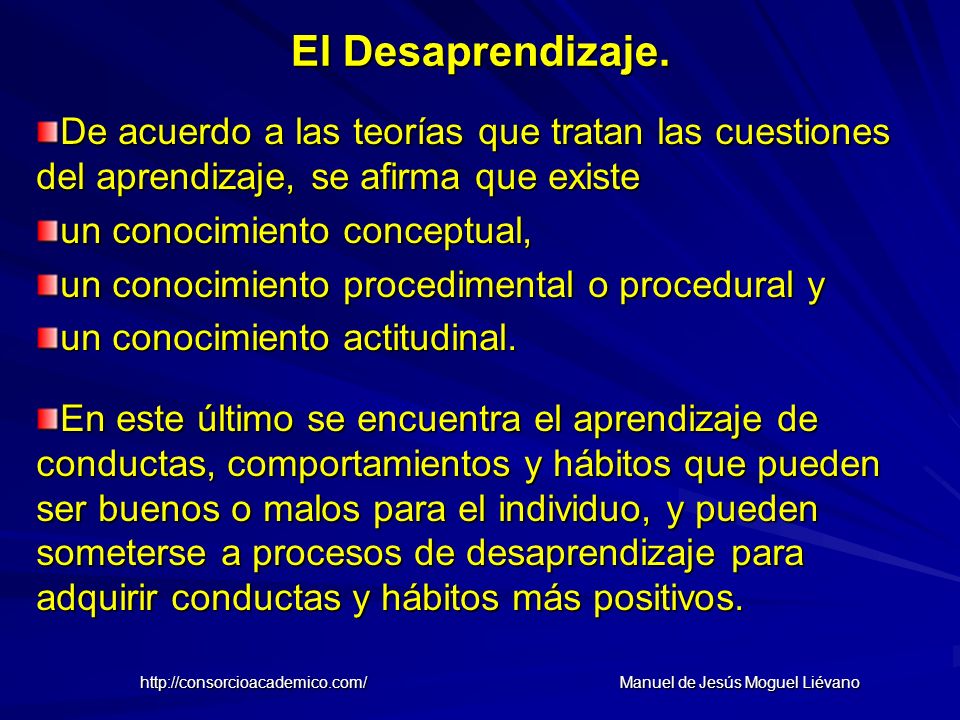 El Desaprendizaje.

De acuerdo a las teorías que tratan las cuestiones del aprendizaje, se afirma que existe

un conocimiento conceptual,

un conocimiento procedimental o procedural y

un conocimiento actitudinal.

En este último se encuentra el aprendizaje de conductas, comportamientos y hábitos que pueden ser buenos o malos para el individuo, y pueden someterse a procesos de desaprendizaje para adquirir conductas y hábitos más positivos.

http://consorcioacademico.com/

Manuel de Jesús Moguel Liévano